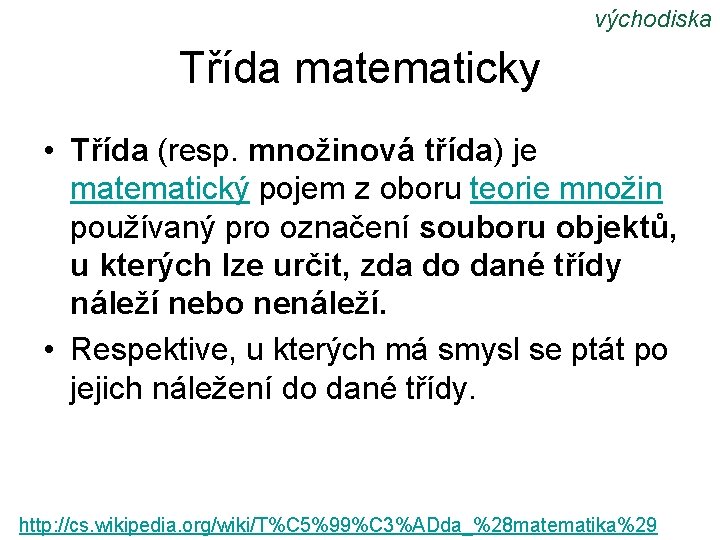 východiska

Třída matematicky

• Třída (resp. množinová třída) je matematický pojem z oboru teorie množin používaný pro označení souboru objektů, u kterých lze určit, zda do dané třídy náleží nebo nenáleží.

• Respektive, u kterých má smysl se ptát po jejich náležení do dané třídy.

http://cs.wikipedia.org/wiki/T%C5%99%C3%ADda_%28matematika%29